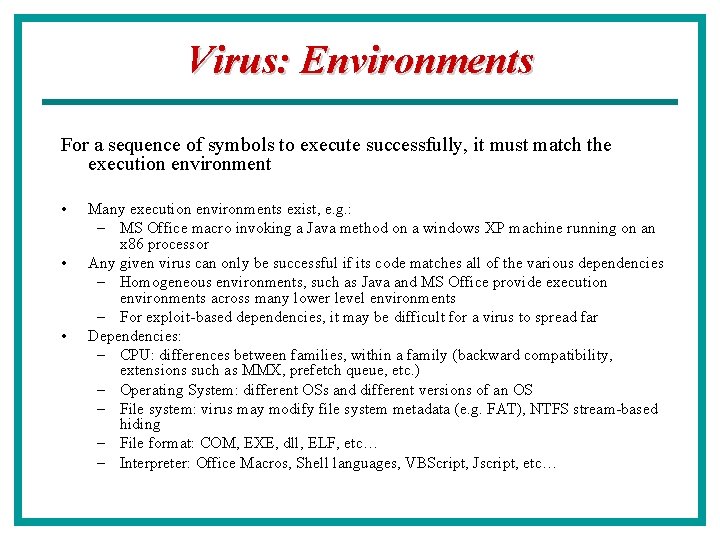 Virus: Environments

For a sequence of symbols to execute successfully, it must match the execution environment

• Many execution environments exist, e.g.:
– MS Office macro invoking a Java method on a windows XP machine running on an x86 processor
• Any given virus can only be successful if its code matches all of the various dependencies
– Homogeneous environments, such as Java and MS Office provide execution environments across many lower level environments
– For exploit-based dependencies, it may be difficult for a virus to spread far
• Dependencies:
– CPU: differences between families, within a family (backward compatibility, extensions such as MMX, prefetch queue, etc.)
– Operating System: different OSs and different versions of an OS
– File system: virus may modify file system metadata (e.g. FAT), NTFS stream-based hiding
– File format: COM, EXE, dll, ELF, etc…
– Interpreter: Office Macros, Shell languages, VBScript, Jscript, etc…